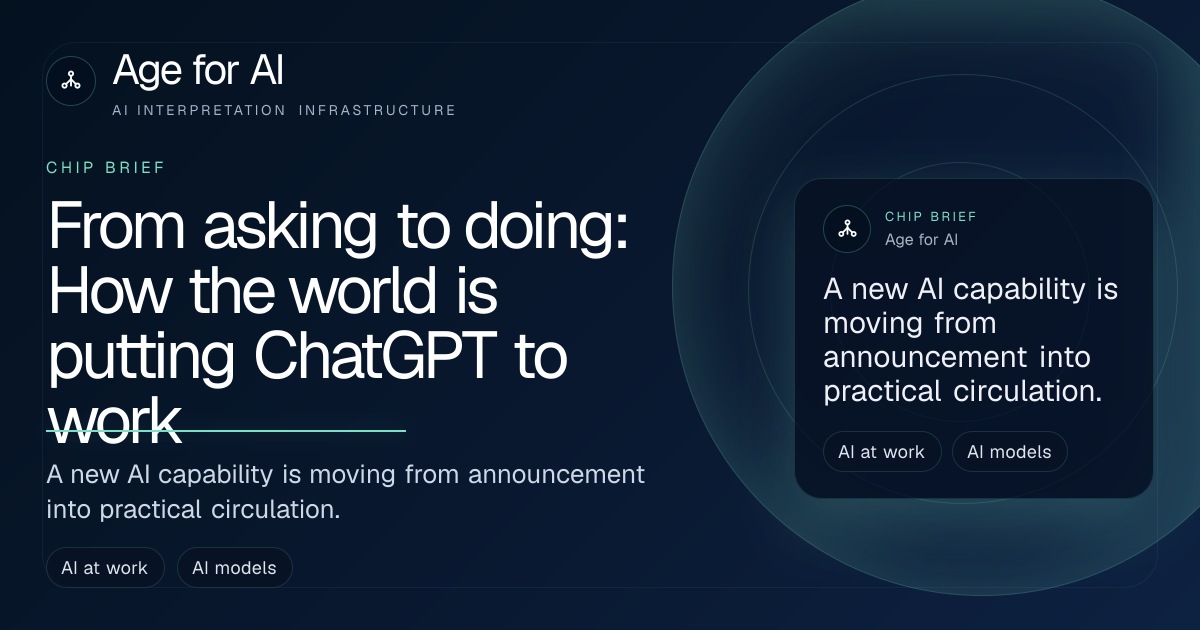 Age for AI
AI INTERPRETATION INFRASTRUCTURE

CHIP BRIEF

From asking to doing: How the world is putting ChatGPT to work

A new AI capability is moving from announcement into practical circulation.

AI at work
AI models

CHIP BRIEF
Age for AI

A new AI capability is moving from announcement into practical circulation.

AI at work
AI models